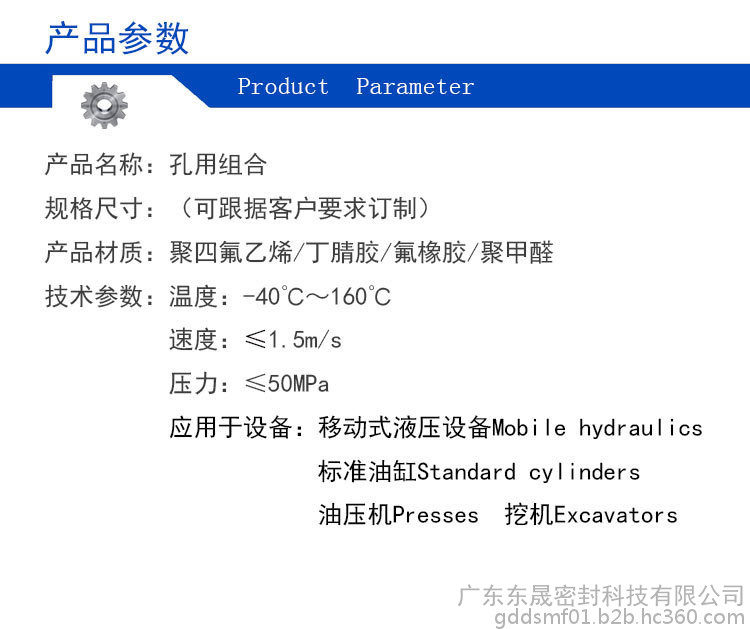 产品参数

Product Parameter

产品名称：孔用组合

规格尺寸：（可跟据客户要求订制）

产品材质：聚四氟乙烯/丁腈胶/氟橡胶/聚甲醛

技术参数：温度：-40°C～160°C

速度：≤1.5m/s

压力：≤50MPa

应用于设备：移动式液压设备Mobile hydraulics

标准油缸Standard cylinders

油压机Presses 挖机Excavators

广东东晟密封科技有限公司
gddsmf01.b2b.hc360.com